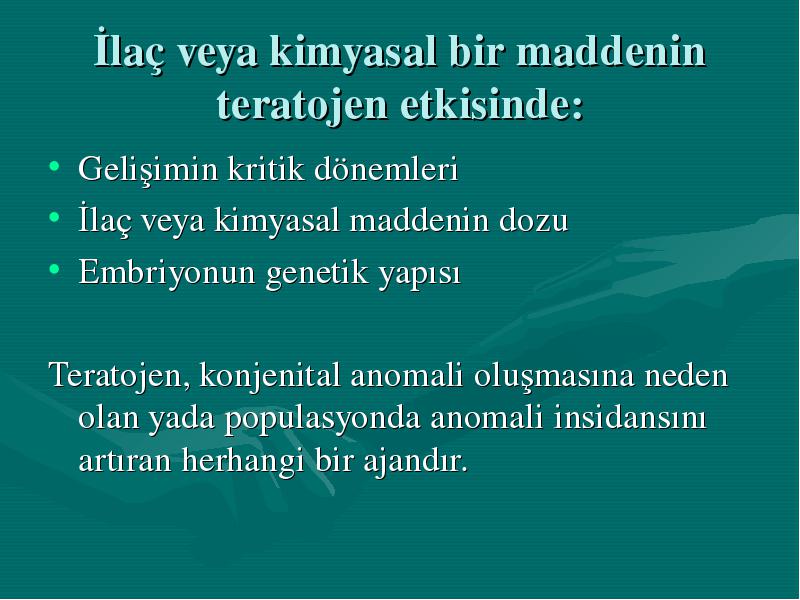 İlaç veya kimyasal bir maddenin teratojen etkisinde:

• Gelişimin kritik dönemleri
• İlaç veya kimyasal maddenin dozu
• Embriyonun genetik yapısı

Teratojen, konjenital anomali oluşmasına neden olan yada populasyonda anomali insidansını artıran herhangi bir ajandır.